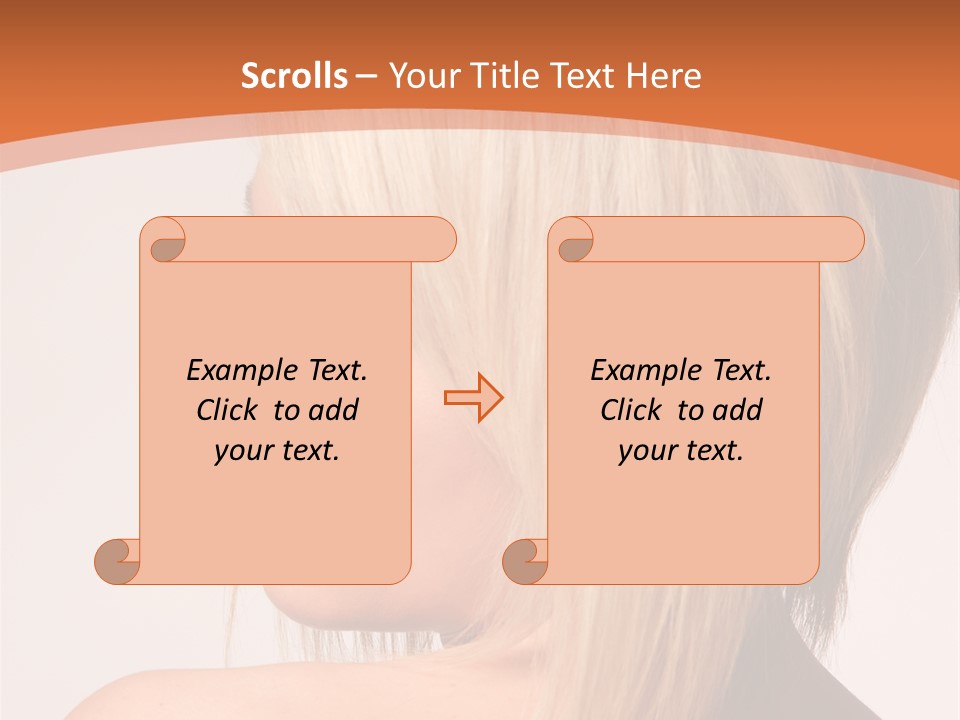 Scrolls – Your Title Text Here

Example Text. Click to add your text.

Example Text. Click to add your text.